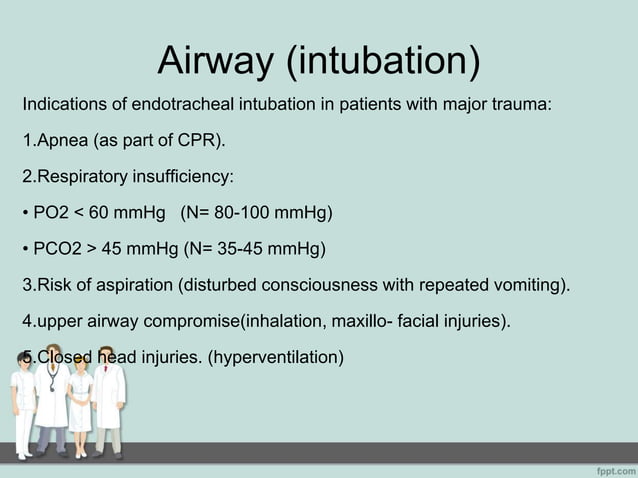 Airway (intubation)

Indications of endotracheal intubation in patients with major trauma:

1.Apnea (as part of CPR).

2.Respiratory insufficiency:

• PO2 < 60 mmHg (N= 80-100 mmHg)

• PCO2 > 45 mmHg (N= 35-45 mmHg)

3.Risk of aspiration (disturbed consciousness with repeated vomiting).

4.upper airway compromise(inhalation, maxillo- facial injuries).

5.Closed head injuries. (hyperventilation)

fppt.com